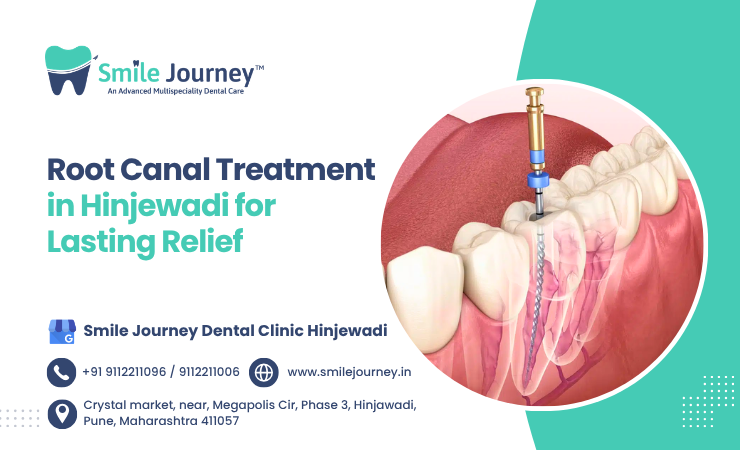 Smile Journey™
An Advanced Multispeciality Dental Care

Root Canal Treatment in Hinjewadi for Lasting Relief

Smile Journey Dental Clinic Hinjewadi

+91 9112211096 / 9112211006

www.smilejourney.in

Crystal market, near, Megapolis Cir, Phase 3, Hinjawadi, Pune, Maharashtra 411057